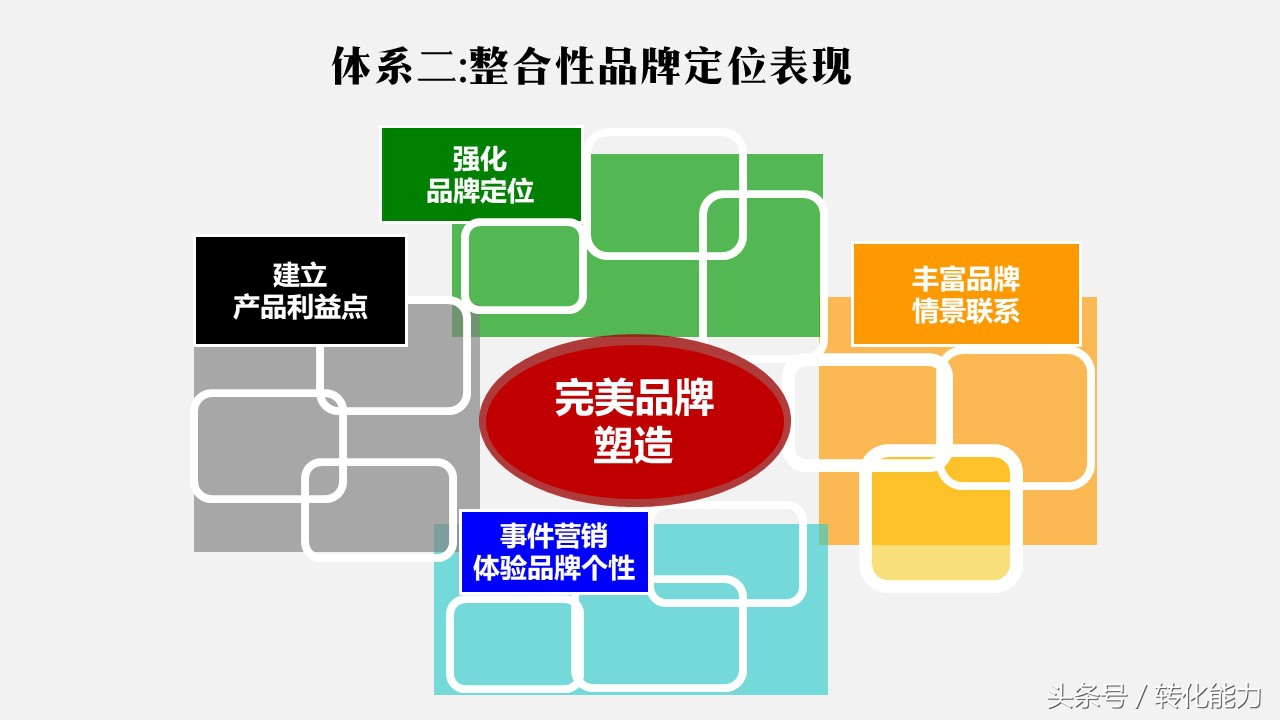 体系二:整合性品牌定位表现

强化
品牌定位

建立
产品利益点

丰富品牌
情景联系

完美品牌
塑造

事件营销
体验品牌个性

头条号 / 转化能力